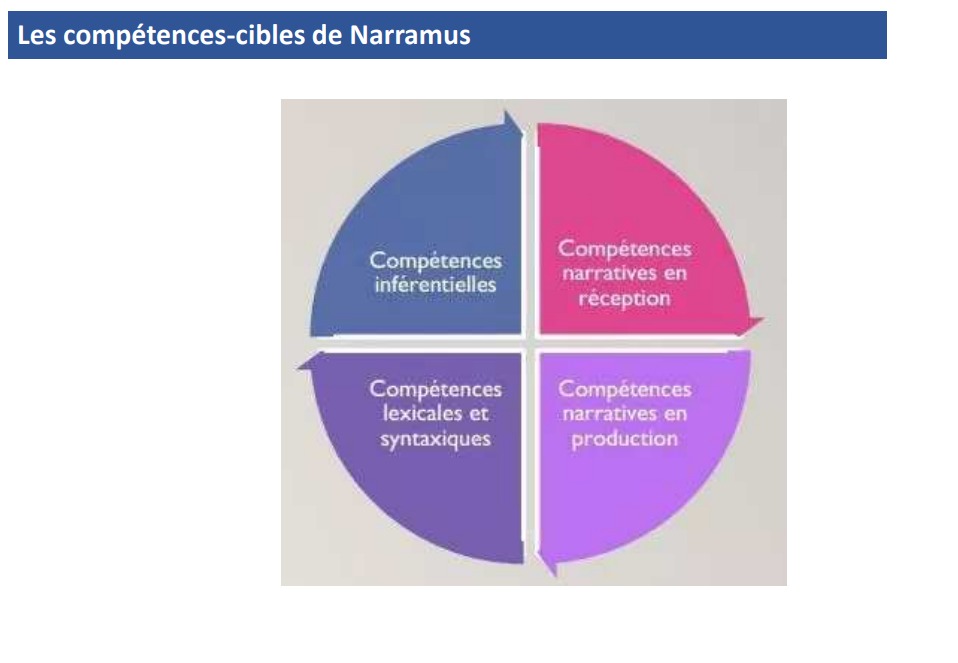 Les compétences-cibles de Narramus

Compétences inférentielles

Compétences narratives en réception

Compétences lexicales et syntaxiques

Compétences narratives en production